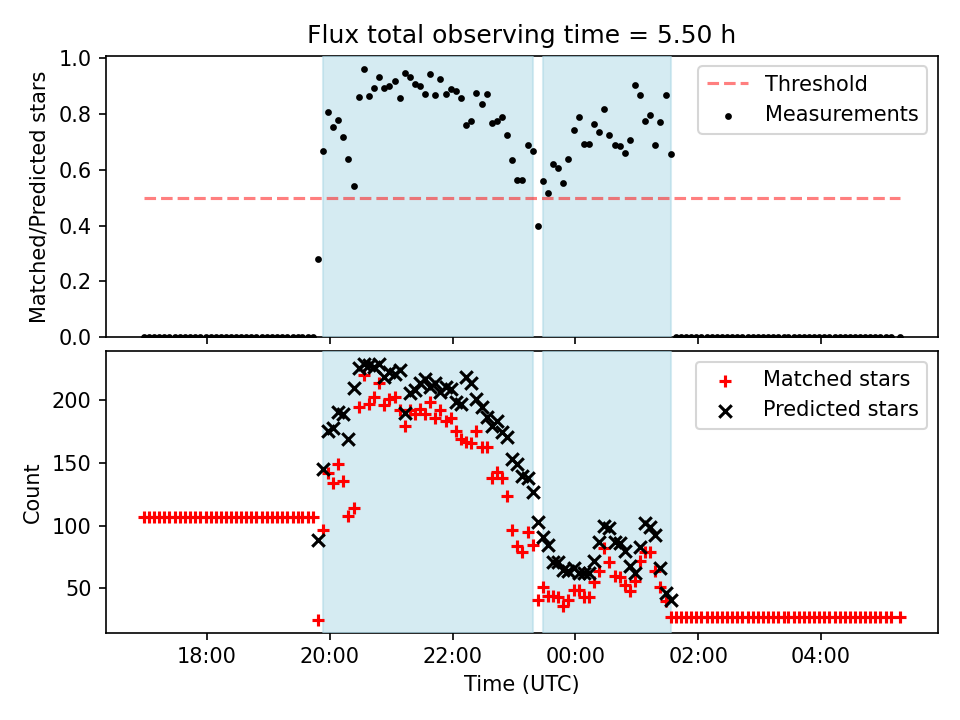 Flux total observing time = 5.50 h

Matched/Predicted stars

1.0
0.8
0.6
0.4
0.2
0.0

Threshold
Measurements

Count

200
150
100
50

Matched stars
Predicted stars

18:00
20:00
22:00
00:00
02:00
04:00

Time (UTC)